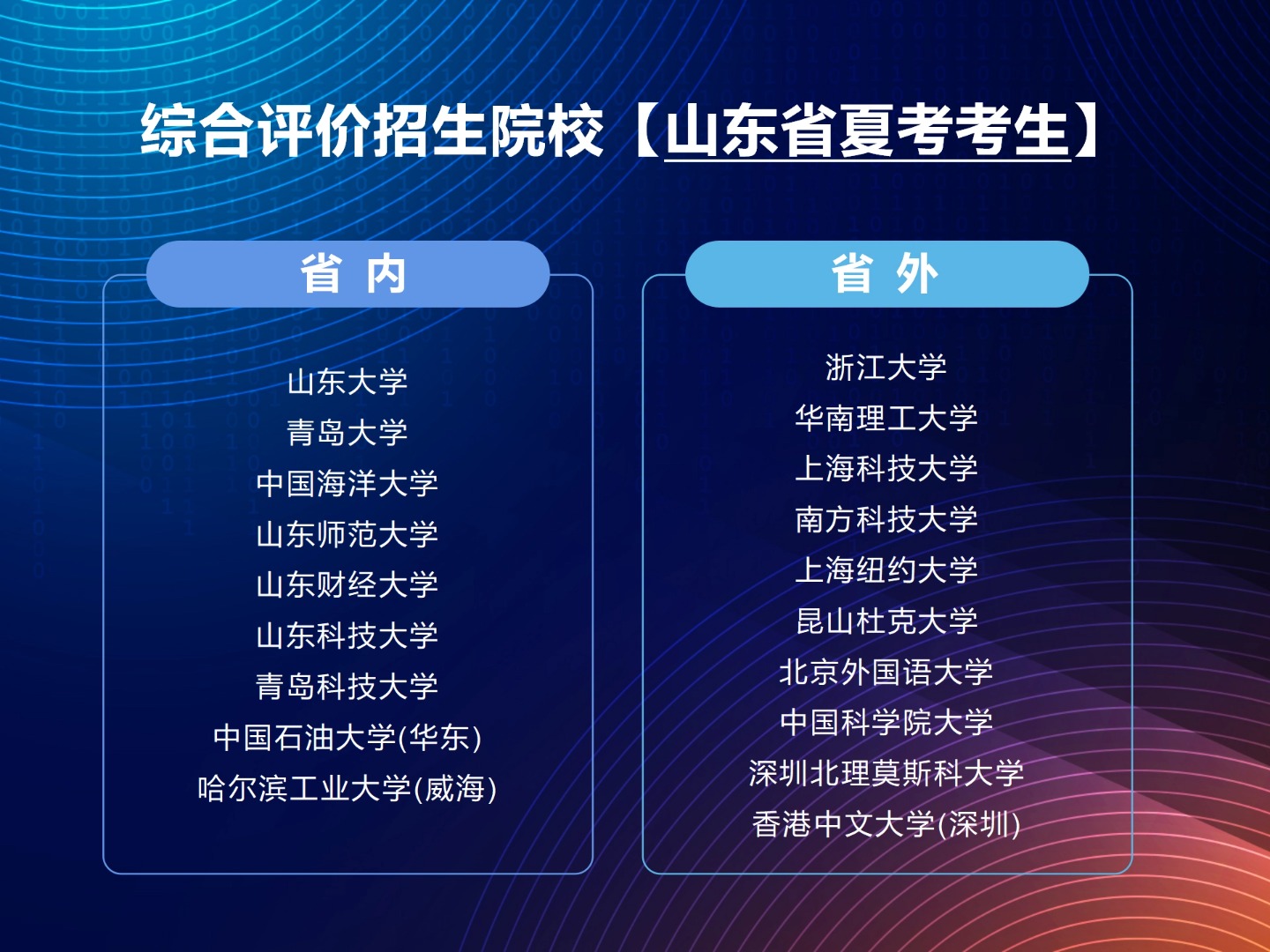 综合评价招生院校【山东省夏考考生】

省 内

山东大学
青岛大学
中国海洋大学
山东师范大学
山东财经大学
山东科技大学
青岛科技大学
中国石油大学(华东)
哈尔滨工业大学(威海)

省 外

浙江大学
华南理工大学
上海科技大学
南方科技大学
上海纽约大学
昆山杜克大学
北京外国语大学
中国科学院大学
深圳北理莫斯科大学
香港中文大学(深圳)